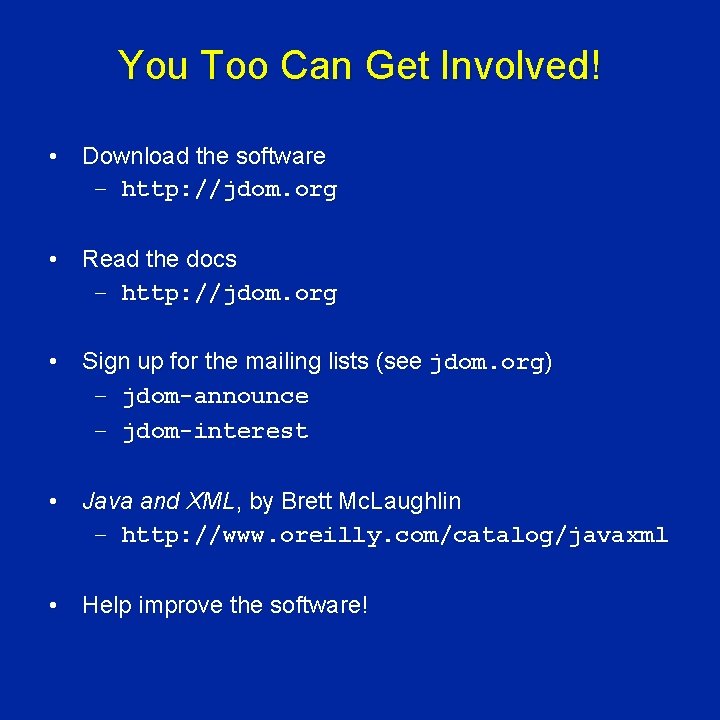 You Too Can Get Involved!

• Download the software
– http://jdom.org

• Read the docs
– http://jdom.org

• Sign up for the mailing lists (see jdom.org)
– jdom-announce
– jdom-interest

• Java and XML, by Brett McLaughlin
– http://www.oreilly.com/catalog/javaxml

• Help improve the software!